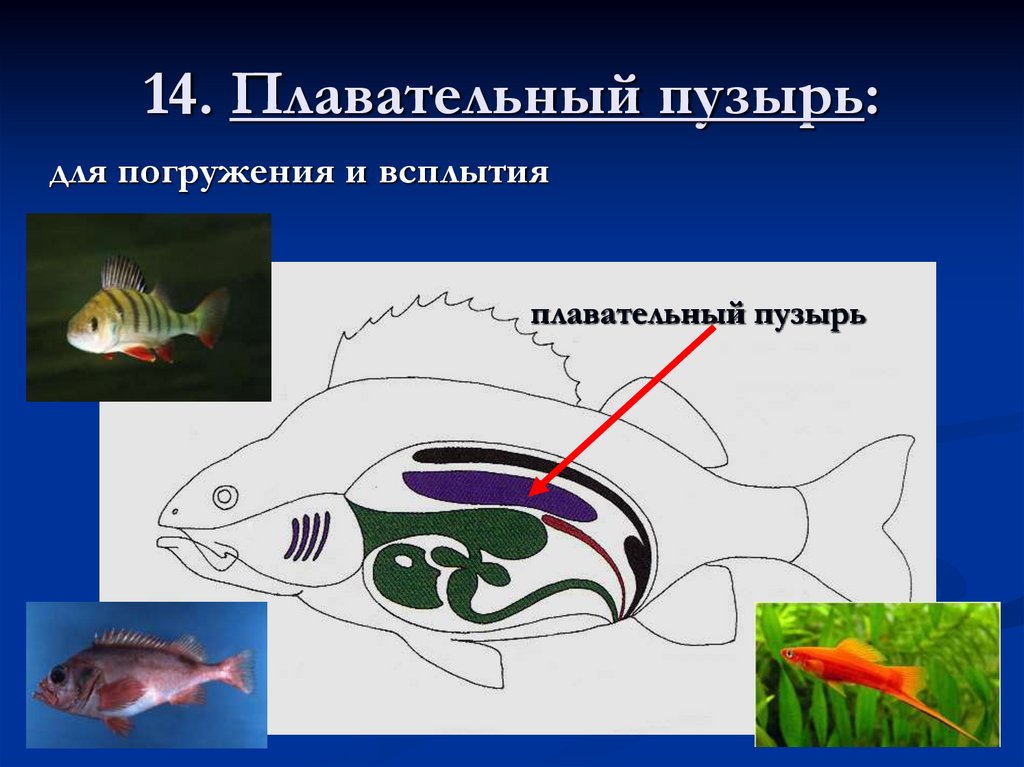 14. Плавательный пузырь:

для погружения и всплытия

плавательный пузырь